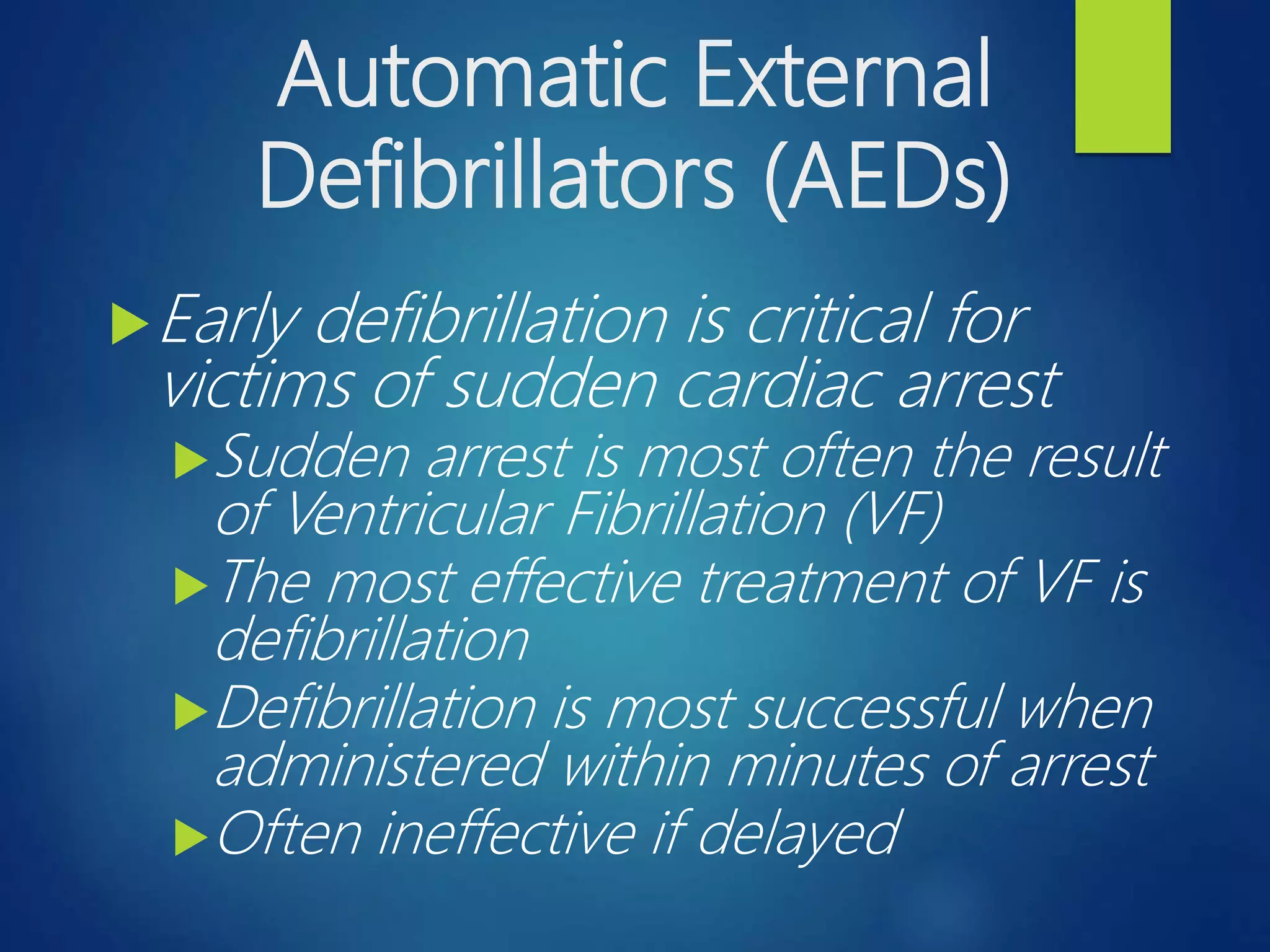 Automatic External Defibrillators (AEDs)

Early defibrillation is critical for victims of sudden cardiac arrest

Sudden arrest is most often the result of Ventricular Fibrillation (VF)

The most effective treatment of VF is defibrillation

Defibrillation is most successful when administered within minutes of arrest

Often ineffective if delayed